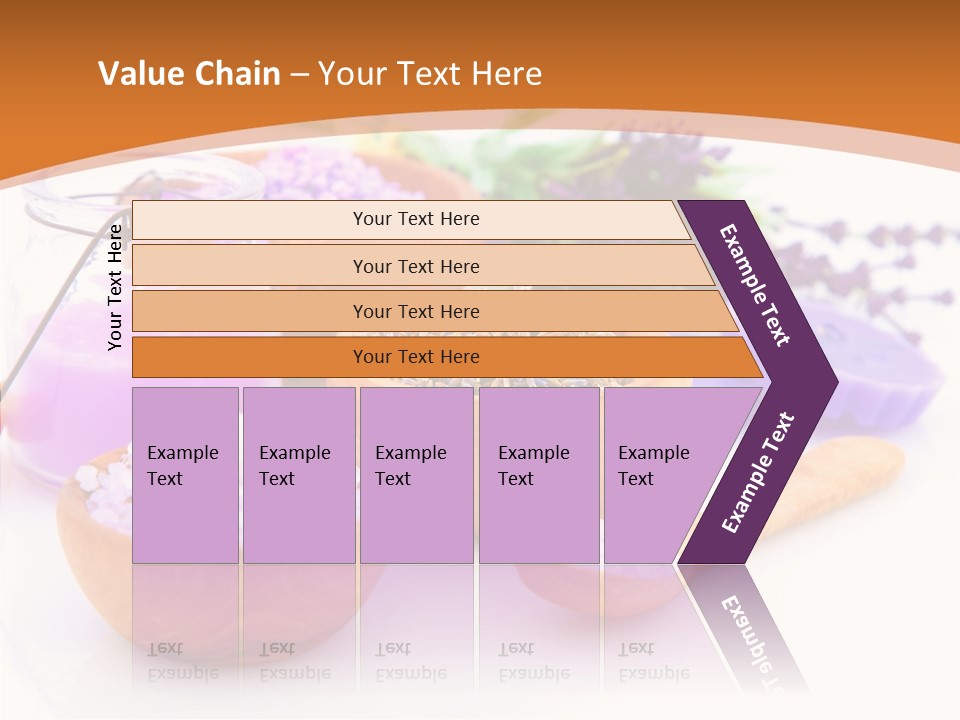 Value Chain – Your Text Here

Your Text Here

Your Text Here

Your Text Here

Your Text Here

Your Text Here

Example Text

Example Text

Example Text

Example Text

Example Text

Example Text

Example Text